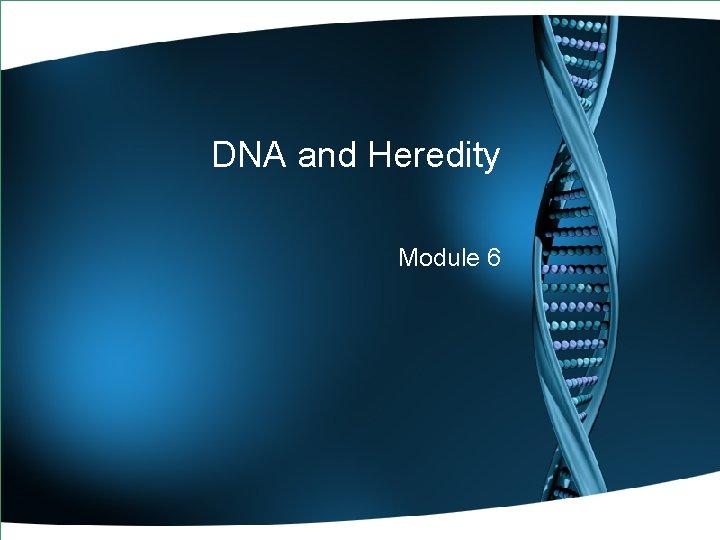 DNA and Heredity

Module 6